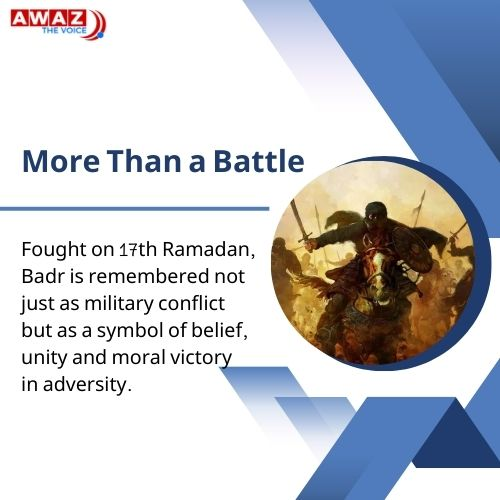 AWAZ
THE VOICE

More Than a Battle

Fought on 17th Ramadan, Badr is remembered not just as military conflict but as a symbol of belief, unity and moral victory in adversity.